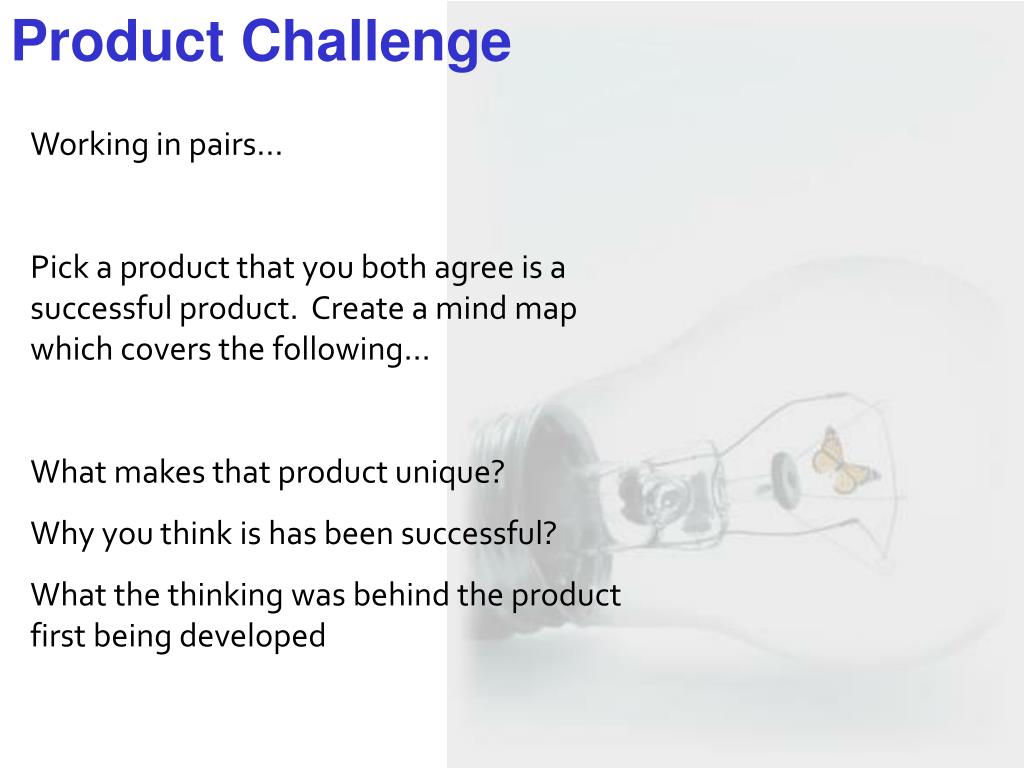 Product Challenge

Working in pairs…

Pick a product that you both agree is a successful product.  Create a mind map which covers the following…

What makes that product unique?

Why you think is has been successful?

What the thinking was behind the product first being developed